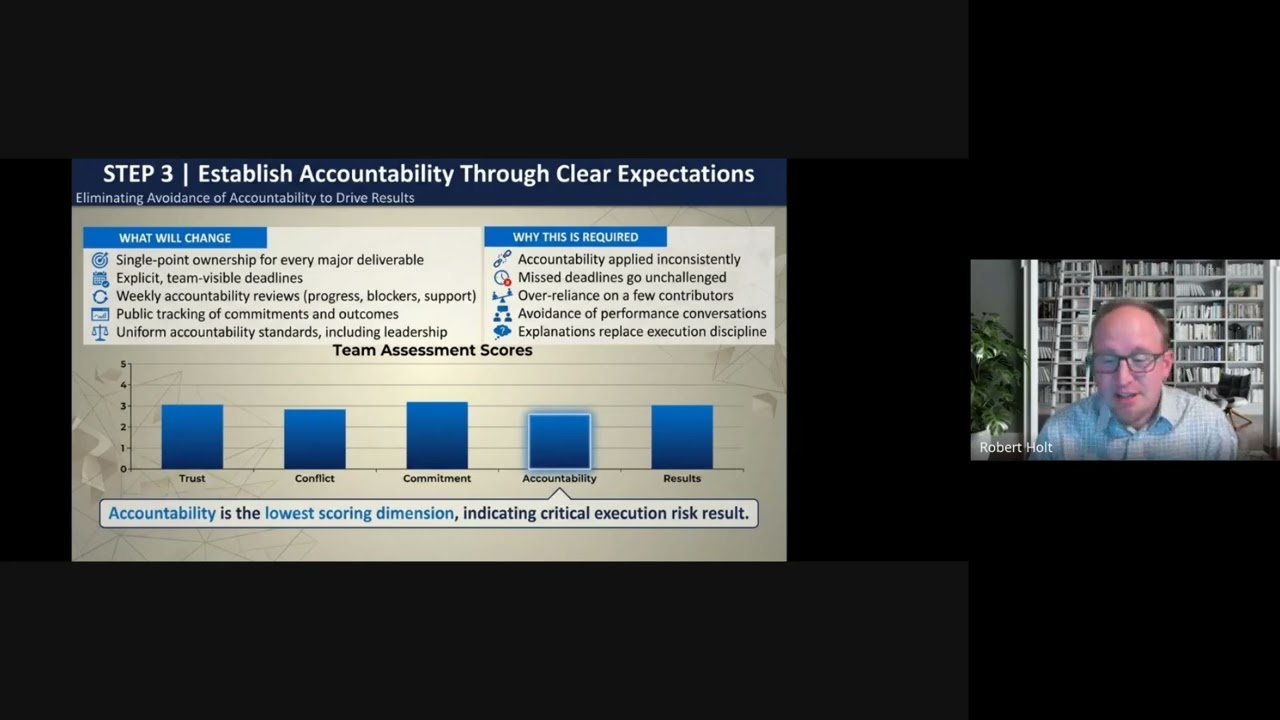 STEP 3 | Establish Accountability Through Clear Expectations

Eliminating Avoidance of Accountability to Drive Results

WHAT WILL CHANGE

Single-point ownership for every major deliverable
Explicit, team-visible deadlines
Weekly accountability reviews (progress, blockers, support)
Public tracking of commitments and outcomes
Uniform accountability standards, including leadership

WHY THIS IS REQUIRED

Accountability applied inconsistently
Missed deadlines go unchallenged
Over-reliance on a few contributors
Avoidance of performance conversations
Explanations replace execution discipline

Team Assessment Scores

5
4
3
2
1
0

Trust
Conflict
Commitment
Accountability
Results

Accountability is the lowest scoring dimension, indicating critical execution risk result.

Robert Holt